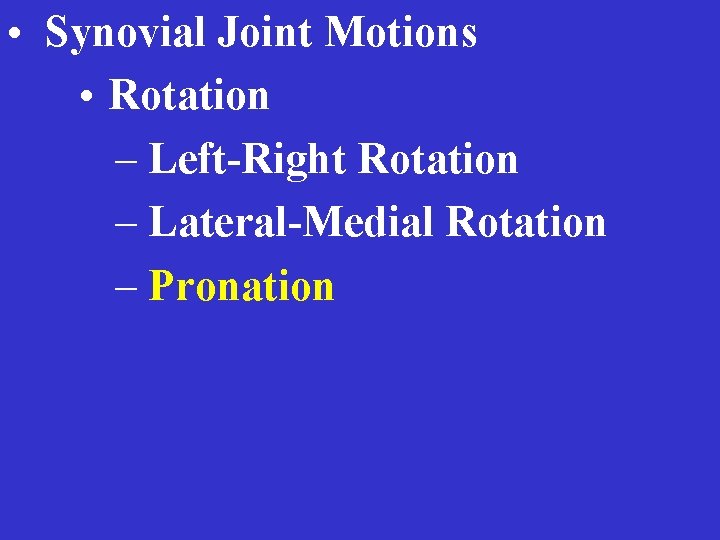 • Synovial Joint Motions

• Rotation

– Left-Right Rotation

– Lateral-Medial Rotation

– Pronation